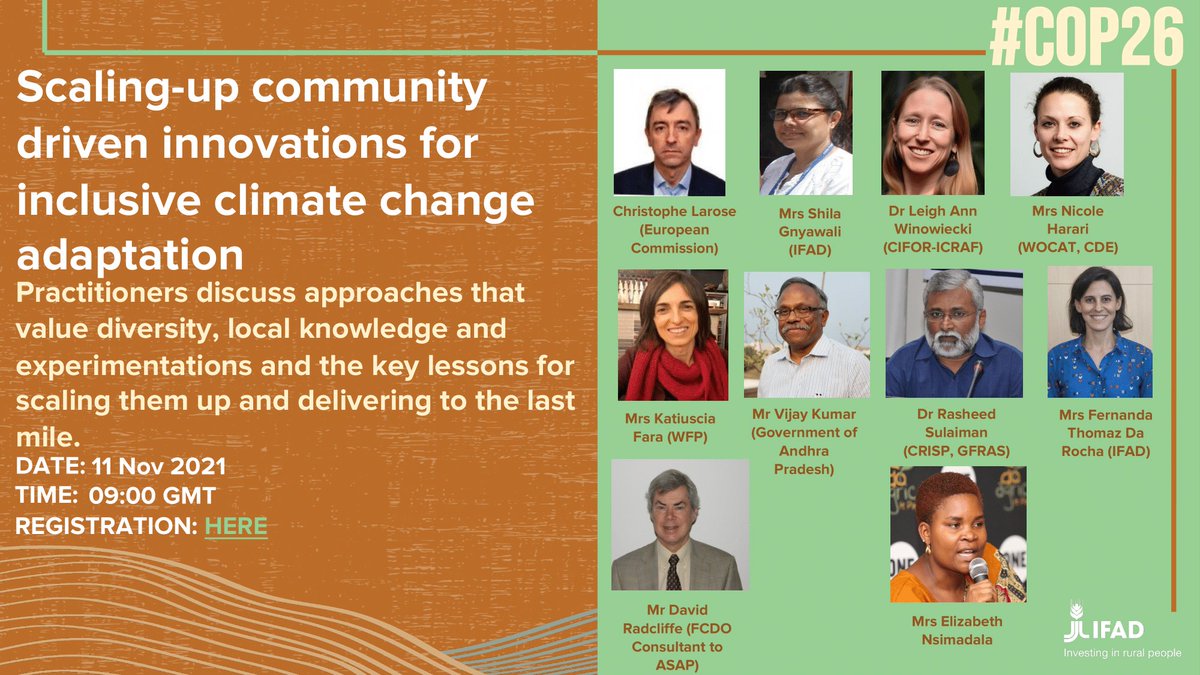 #COP26

Scaling-up community driven innovations for inclusive climate change adaptation

Practitioners discuss approaches that value diversity, local knowledge and experimentations and the key lessons for scaling them up and delivering to the last mile.

DATE: 11 Nov 2021
TIME: 09:00 GMT
REGISTRATION: HERE

Christophe Larose (European Commission)

Mrs Shila Gnyawali (IFAD)

Dr Leigh Ann Winowiecki (CIFOR-ICRAF)

Mrs Nicole Harari (WOCAT, CDE)

Mrs Katiuscia Fara (WFP)

Mr Vijay Kumar (Government of Andhra Pradesh)

Dr Rasheed Sulaiman (CRISP, GFRAS)

Mrs Fernanda Thomaz Da Rocha (IFAD)

Mr David Radcliffe (FCDO Consultant to ASAP)

Mrs Elizabeth Nsimadala

IFAD
Investing in rural people